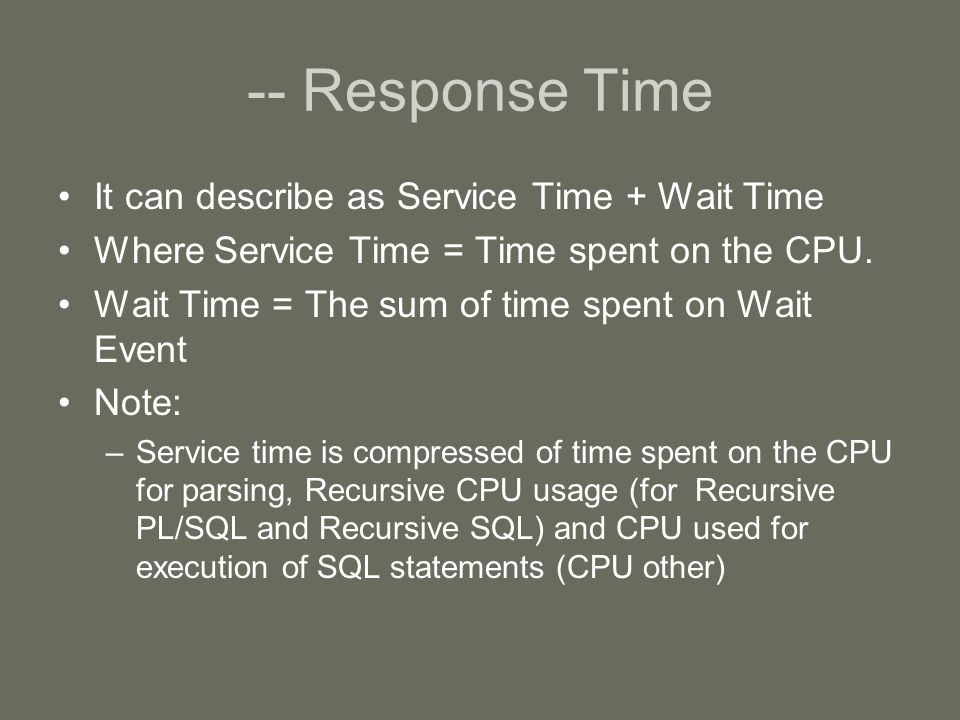 -- Response Time

• It can describe as Service Time + Wait Time
• Where Service Time = Time spent on the CPU.
• Wait Time = The sum of time spent on Wait Event
• Note:
– Service time is compressed of time spent on the CPU for parsing, Recursive CPU usage (for Recursive PL/SQL and Recursive SQL) and CPU used for execution of SQL statements (CPU other)